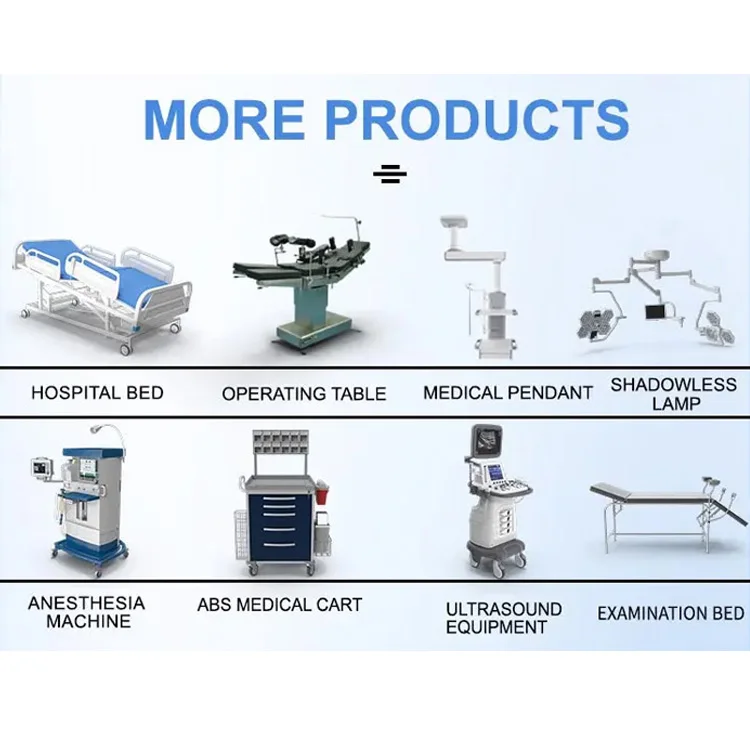 MORE PRODUCTS

HOSPITAL BED

OPERATING TABLE

MEDICAL PENDANT

SHADOWLESS LAMP

ANESTHESIA MACHINE

ABS MEDICAL CART

ULTRASOUND EQUIPMENT

EXAMINATION BED